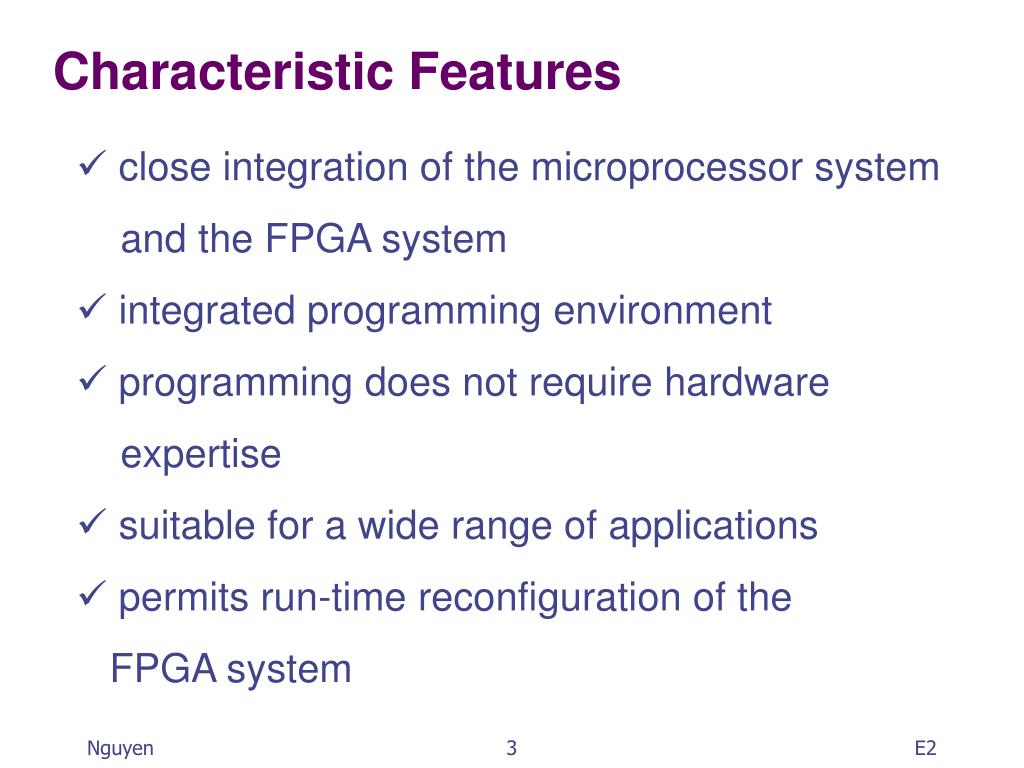 Characteristic Features

✓ close integration of the microprocessor system and the FPGA system

✓ integrated programming environment

✓ programming does not require hardware expertise

✓ suitable for a wide range of applications

✓ permits run-time reconfiguration of the FPGA system

Nguyen

3

E2